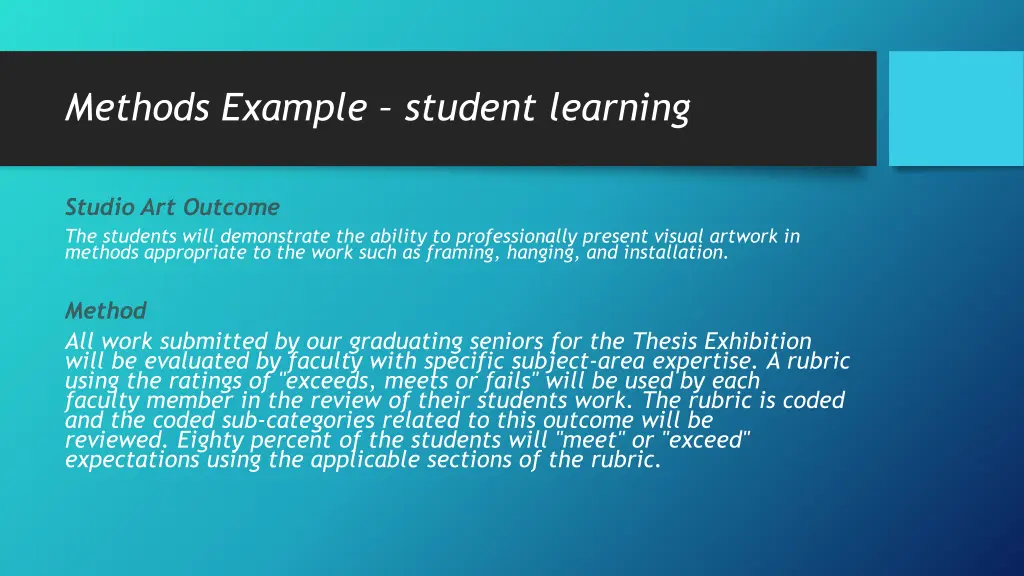 Methods Example – student learning

Studio Art Outcome

The students will demonstrate the ability to professionally present visual artwork in methods appropriate to the work such as framing, hanging, and installation.

Method

All work submitted by our graduating seniors for the Thesis Exhibition will be evaluated by faculty with specific subject-area expertise. A rubric using the ratings of "exceeds, meets or fails" will be used by each faculty member in the review of their students work. The rubric is coded and the coded sub-categories related to this outcome will be reviewed. Eighty percent of the students will "meet" or "exceed" expectations using the applicable sections of the rubric.